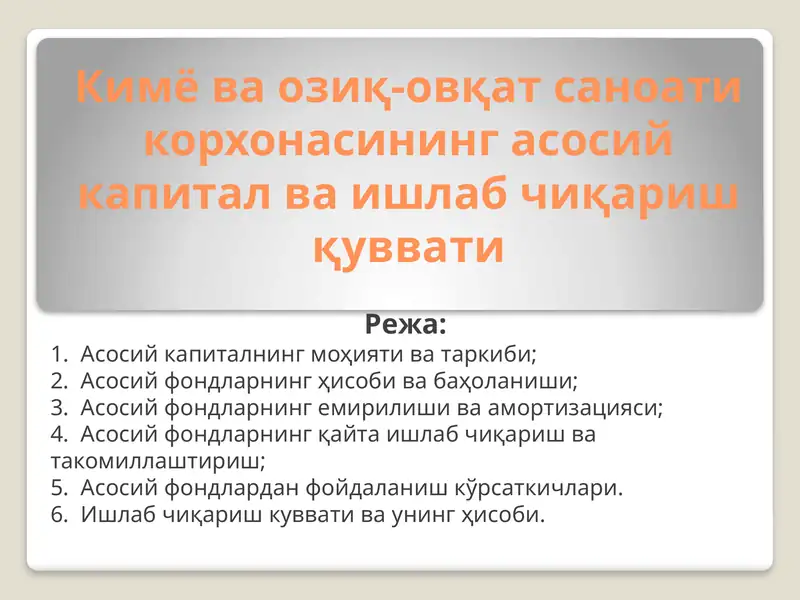 Кимё ва озиқ-овқат саноати корхонасининг асосий капитал ва ишлаб чиқариш қуввати

Режа:

1. Асосий капиталнинг моҳияти ва таркиби;
2. Асосий фондларнинг ҳисоби ва баҳоланиши;
3. Асосий фондларнинг емирилиши ва амортизацияси;
4. Асосий фондларнинг қайта ишлаб чиқариш ва такомиллаштириш;
5. Асосий фондлардан фойдаланиш кўрсаткичлари.
6. Ишлаб чиқариш куввати ва унинг ҳисоби.